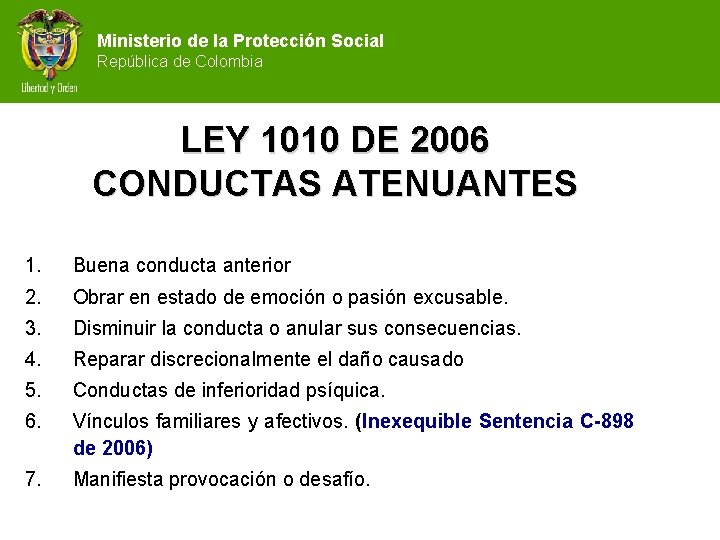 Libertad y Orden

Ministerio de la Protección Social
República de Colombia

LEY 1010 DE 2006
CONDUCTAS ATENUANTES

1. Buena conducta anterior
2. Obrar en estado de emoción o pasión excusable.
3. Disminuir la conducta o anular sus consecuencias.
4. Reparar discrecionalmente el daño causado
5. Conductas de inferioridad psíquica.
6. Vínculos familiares y afectivos. (Inexequible Sentencia C-898 de 2006)
7. Manifiesta provocación o desafío.